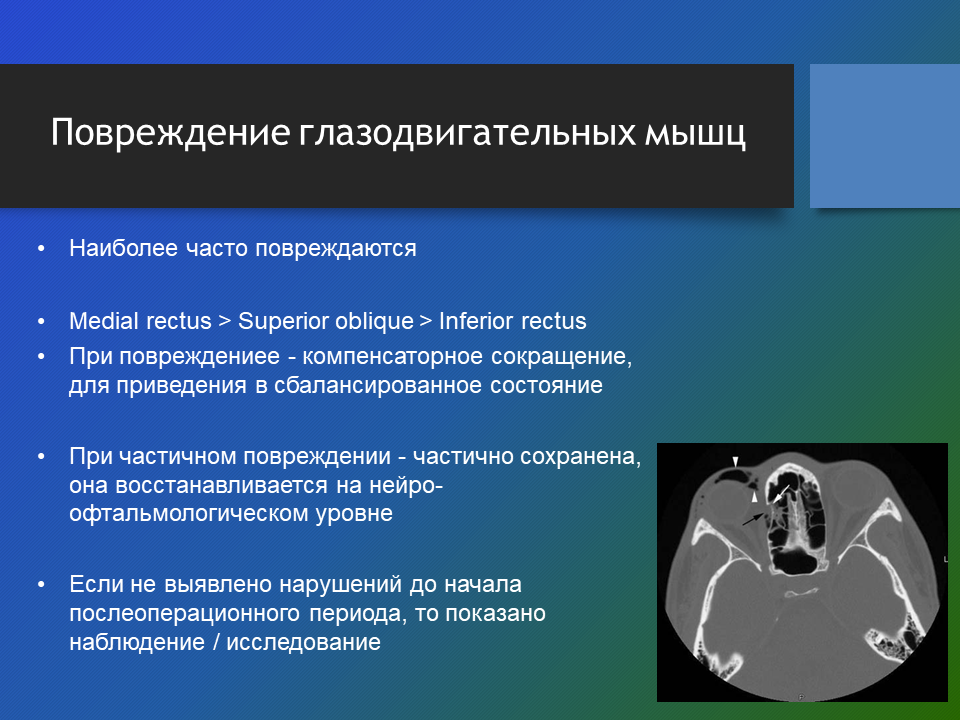 Повреждение глазодвигательных мышц

• Наиболее часто повреждаются

• Medial rectus > Superior oblique > Inferior rectus

• При повреждениее - компенсаторное сокращение, для приведения в сбалансированное состояние

• При частичном повреждении - частично сохранена, она восстанавливается на нейро-офтальмологическом уровне

• Если не выявлено нарушений до начала послеоперационного периода, то показано наблюдение / исследование